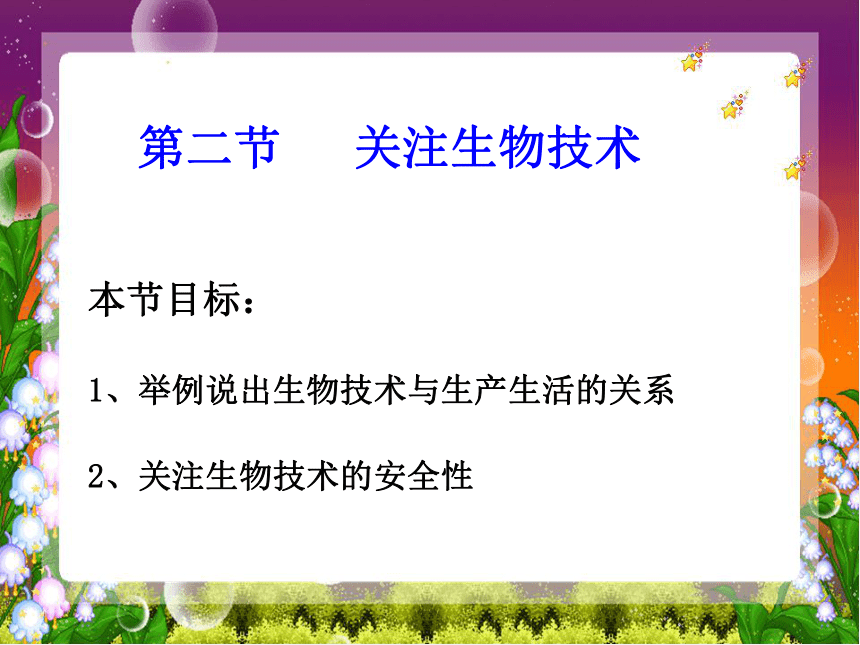 第二节　　关注生物技术

本节目标：

1、举例说出生物技术与生产生活的关系

2、关注生物技术的安全性